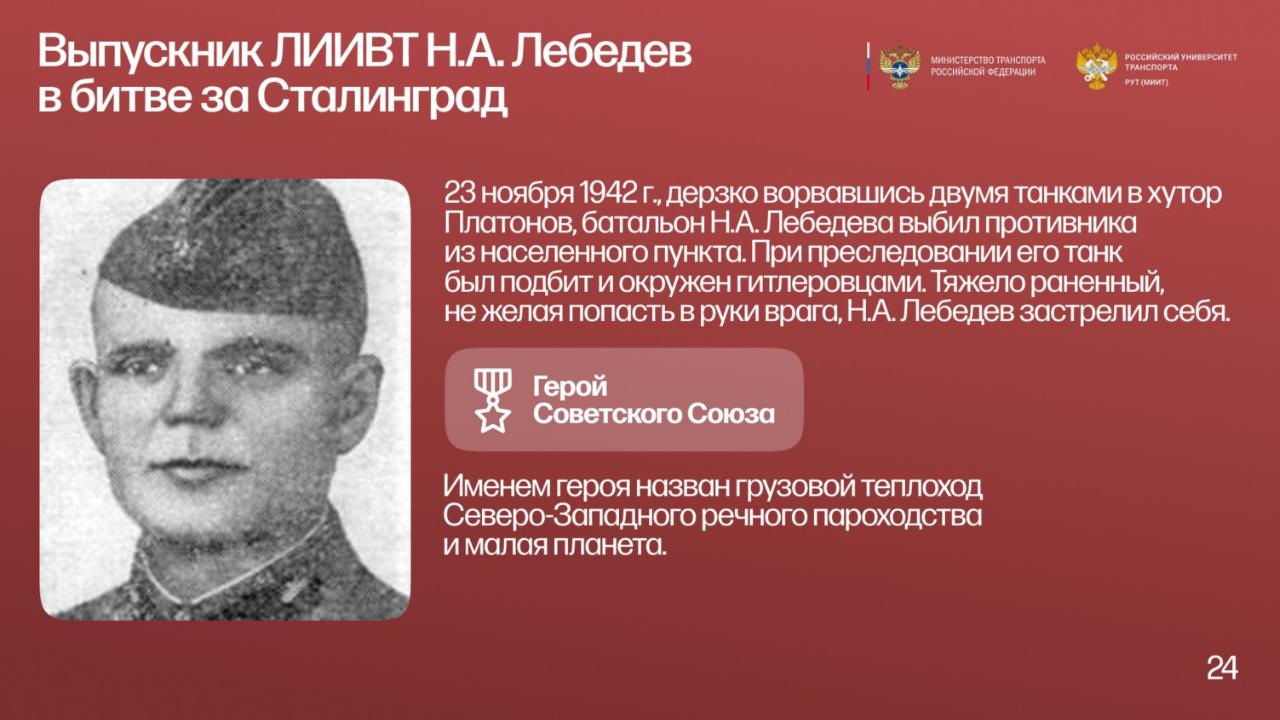 Выпускник ЛИИВТ Н.А. Лебедев в битве за Сталинград

МИНИСТЕРСТВО ТРАНСПОРТА РОССИЙСКОЙ ФЕДЕРАЦИИ

РОССИЙСКИЙ УНИВЕРСИТЕТ ТРАНСПОРТА
РУТ (МИИТ)

23 ноября 1942 г., дерзко ворвавшись двумя танками в хутор Платонов, батальон Н.А. Лебедева выбил противника из населенного пункта. При преследовании его танк был подбит и окружен гитлеровцами. Тяжело раненный, не желая попасть в руки врага, Н.А. Лебедев застрелил себя.

Герой Советского Союза

Именем героя назван грузовой теплоход Северо-Западного речного пароходства и малая планета.

24